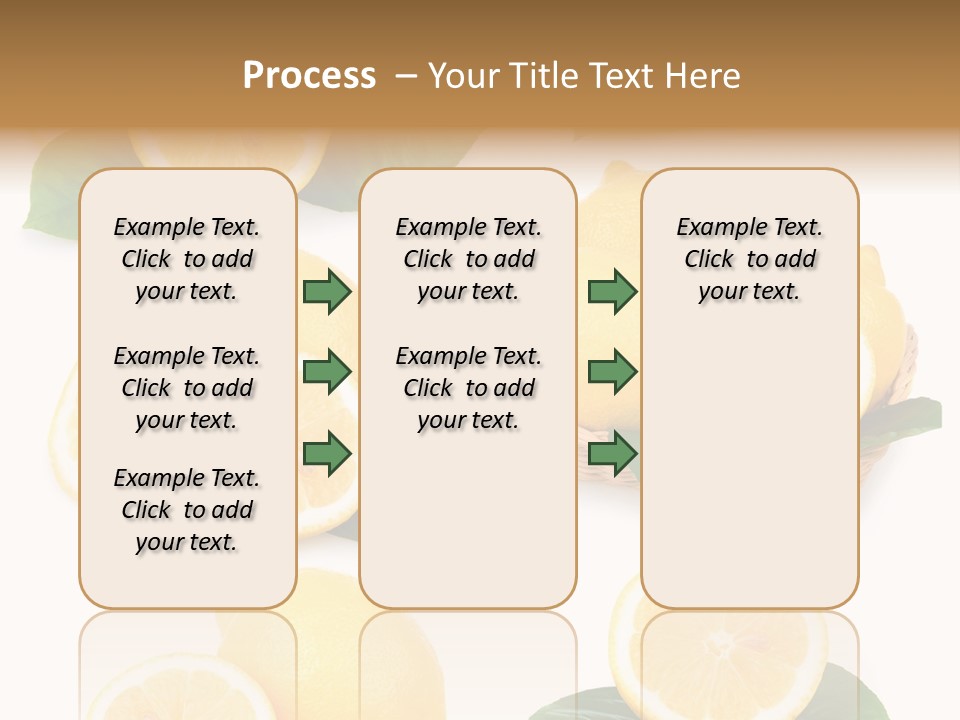 Process – Your Title Text Here

Example Text. Click to add your text.

Example Text. Click to add your text.

Example Text. Click to add your text.

Example Text. Click to add your text.

Example Text. Click to add your text.

Example Text. Click to add your text.